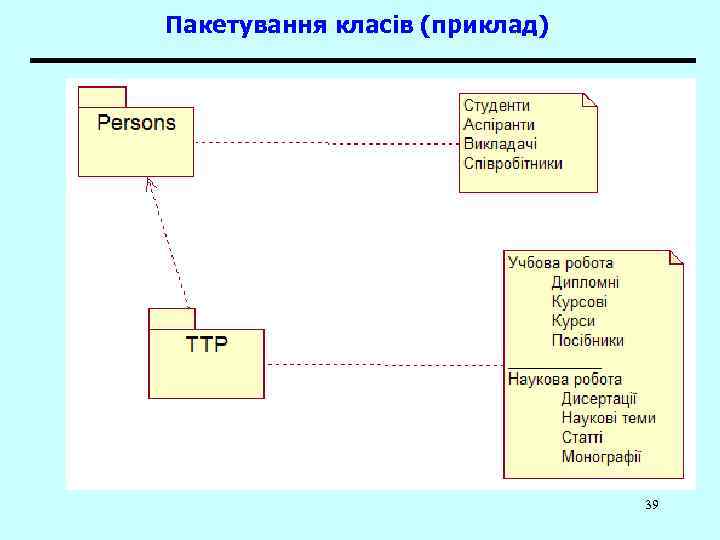 Пакетування класів (приклад)

Persons

Студенти
Аспіранти
Викладачі
Співробітники

TTP

Учбова робота
Дипломні
Курсові
Курси
Посібники

Наукова робота
Дисертації
Наукові теми
Статті
Монографії

39